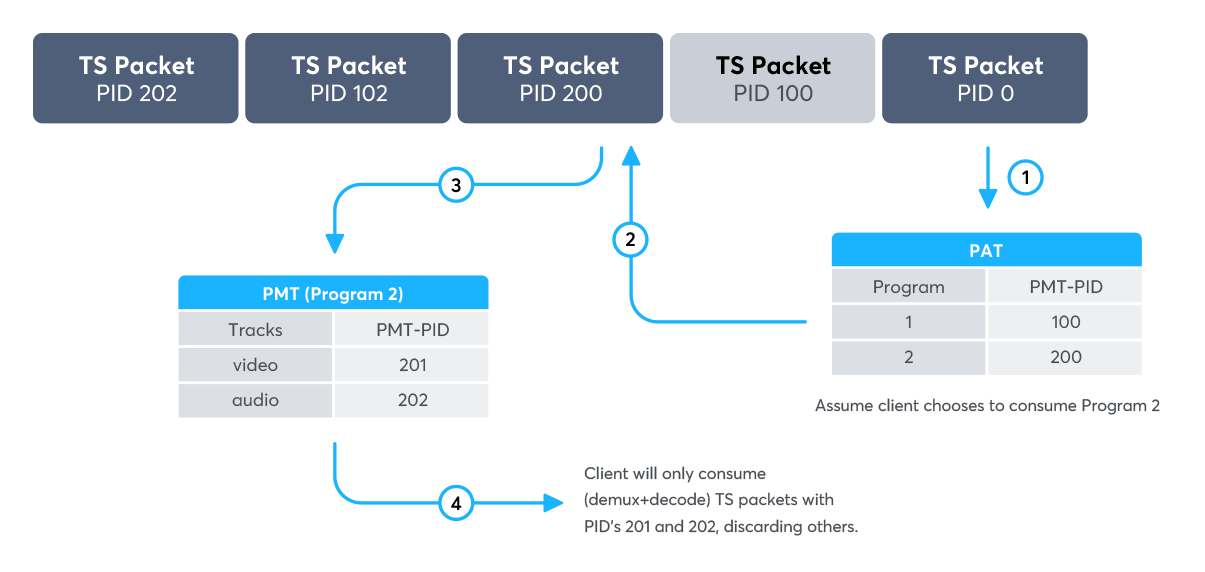 TS Packet
PID 202

TS Packet
PID 102

TS Packet
PID 200

TS Packet
PID 100

TS Packet
PID 0

1

2

3

PAT

| Program | PMT-PID |
|---|---|
| 1 | 100 |
| 2 | 200 |

Assume client chooses to consume Program 2

PMT (Program 2)

| Tracks | PMT-PID |
|---|---|
| video | 201 |
| audio | 202 |

4

Client will only consume (demux+decode) TS packets with PID's 201 and 202, discarding others.